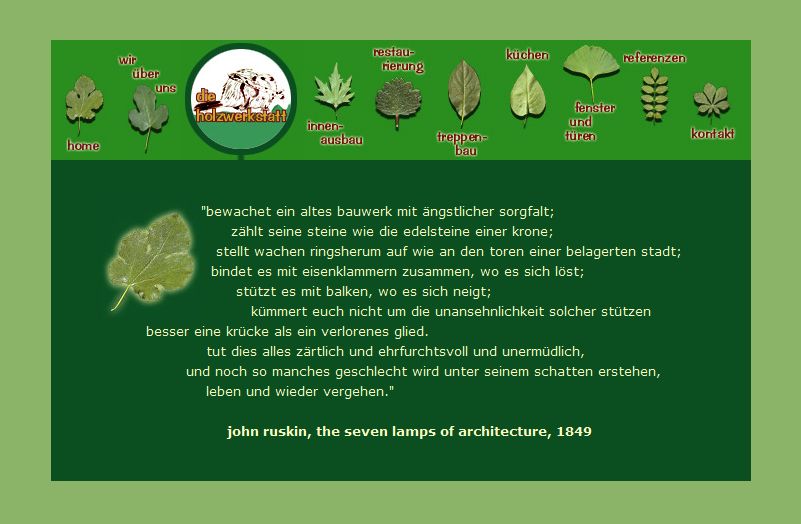 home

wir über uns

die holzwerkstatt

innenausbau

restaurierung

treppenbau

küchen

fenster und türen

referenzen

kontakt

"bewachet ein altes bauwerk mit ängstlicher sorgfalt;
zählt seine steine wie die edelsteine einer krone;
stellt wachen ringsherum auf wie an den toren einer belagerten stadt;
bindet es mit eisenklammern zusammen, wo es sich löst;
stützt es mit balken, wo es sich neigt;
kümmert euch nicht um die unansehnlichkeit solcher stützen
besser eine krücke als ein verlorenes glied.
tut dies alles zärtlich und ehrfurchtsvoll und unermüdlich,
und noch so manches geschlecht wird unter seinem schatten erstehen,
leben und wieder vergehen."

john ruskin, the seven lamps of architecture, 1849